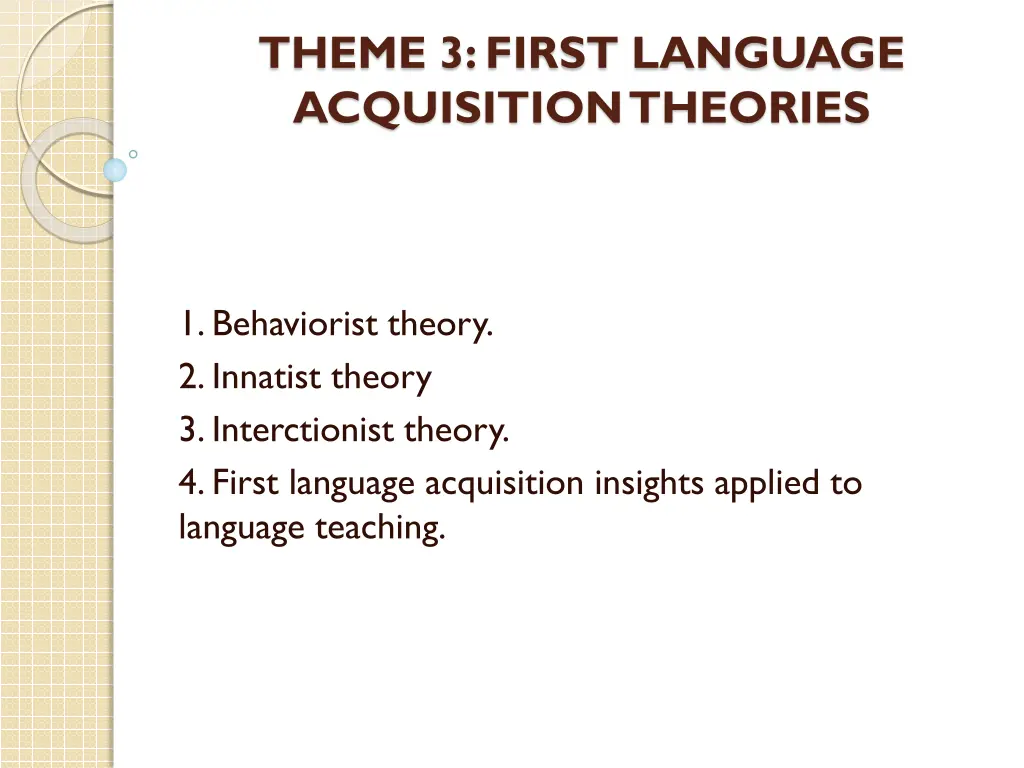 THEME 3: FIRST LANGUAGE ACQUISITION THEORIES

1. Behaviorist theory.
2. Innatist theory
3. Interctionist theory.
4. First language acquisition insights applied to language teaching.